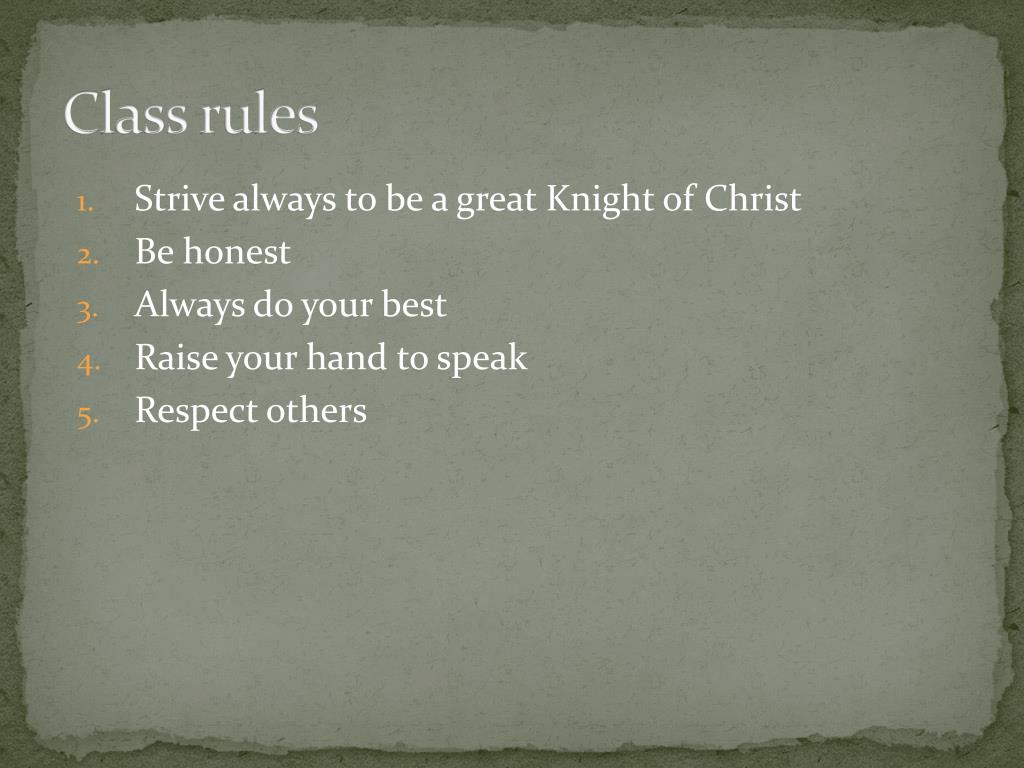 Class rules

1. Strive always to be a great Knight of Christ
2. Be honest
3. Always do your best
4. Raise your hand to speak
5. Respect others